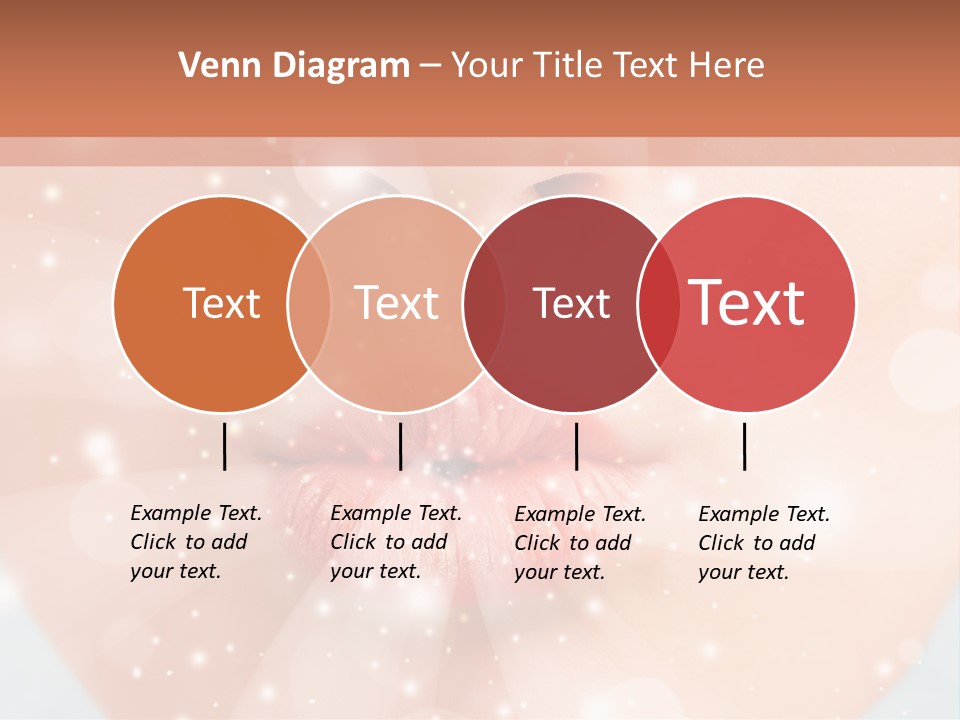 Venn Diagram – Your Title Text Here

Text

Text

Text

Text

Example Text. Click to add your text.

Example Text. Click to add your text.

Example Text. Click to add your text.

Example Text. Click to add your text.